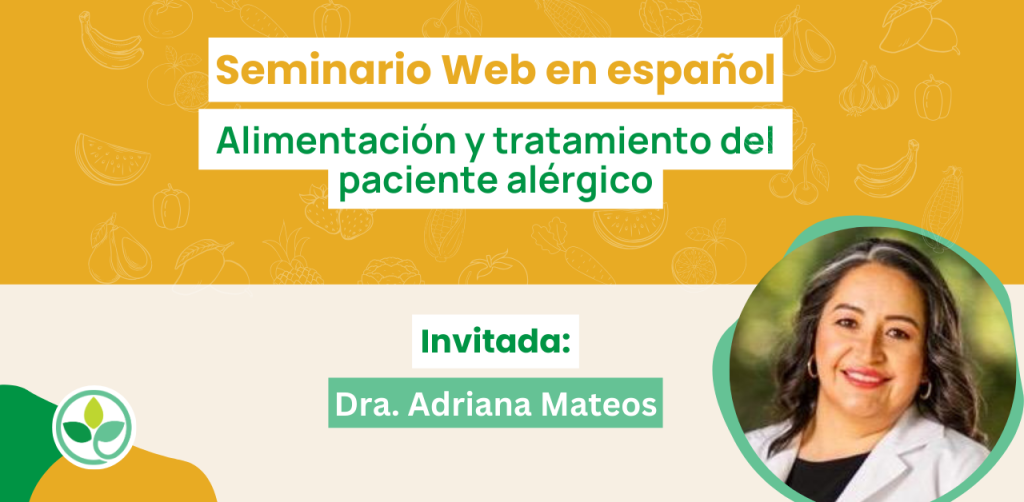 Seminario Web en español

Alimentación y tratamiento del paciente alérgico

Invitada:

Dra. Adriana Mateos